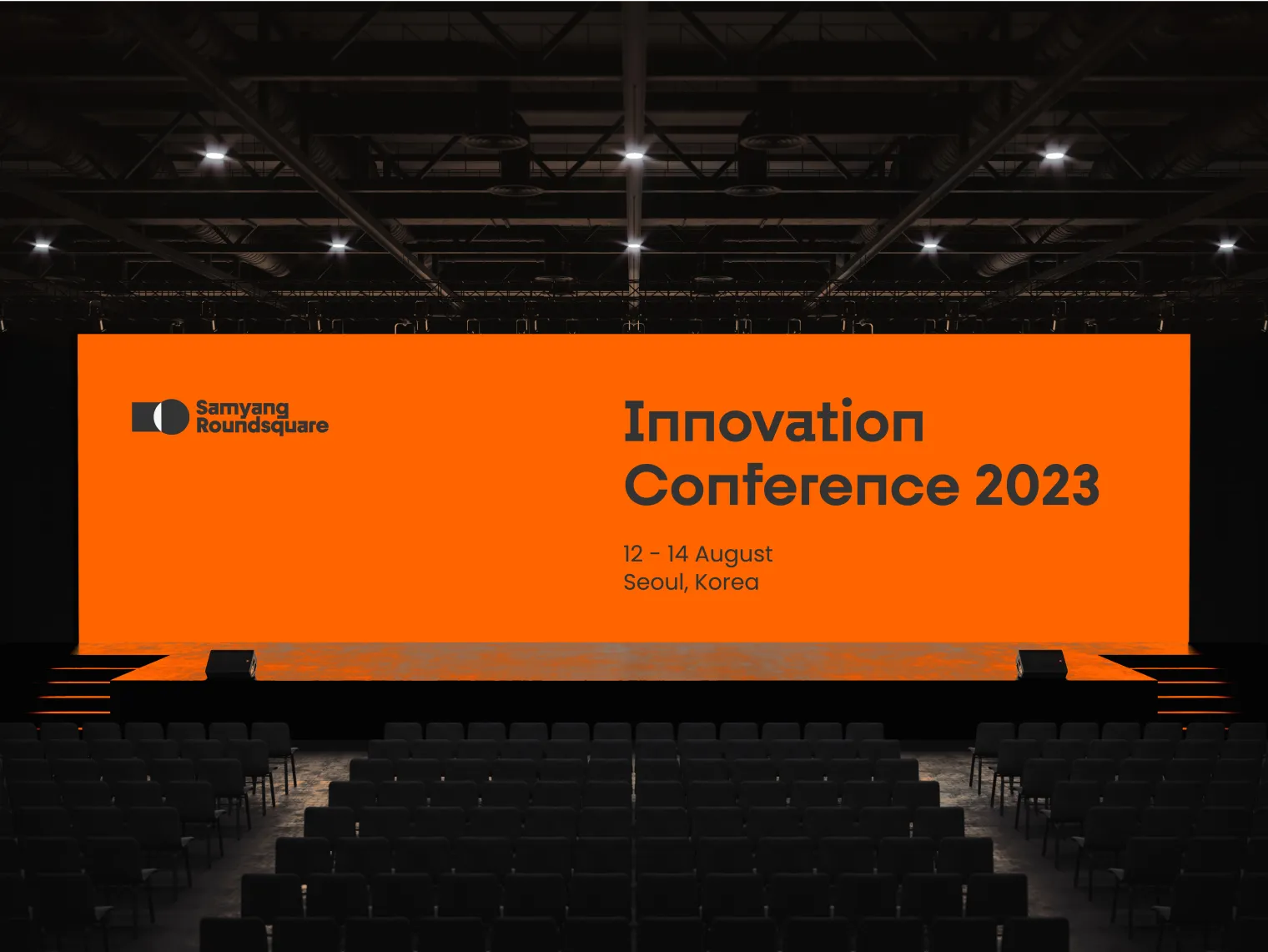 Samyang Roundsquare

Innovation Conference 2023

12 - 14 August
Seoul, Korea